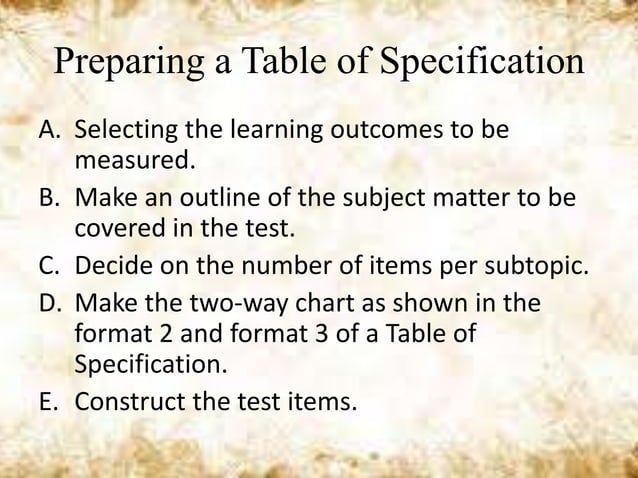 Preparing a Table of Specification

A. Selecting the learning outcomes to be measured.
B. Make an outline of the subject matter to be covered in the test.
C. Decide on the number of items per subtopic.
D. Make the two-way chart as shown in the format 2 and format 3 of a Table of Specification.
E. Construct the test items.